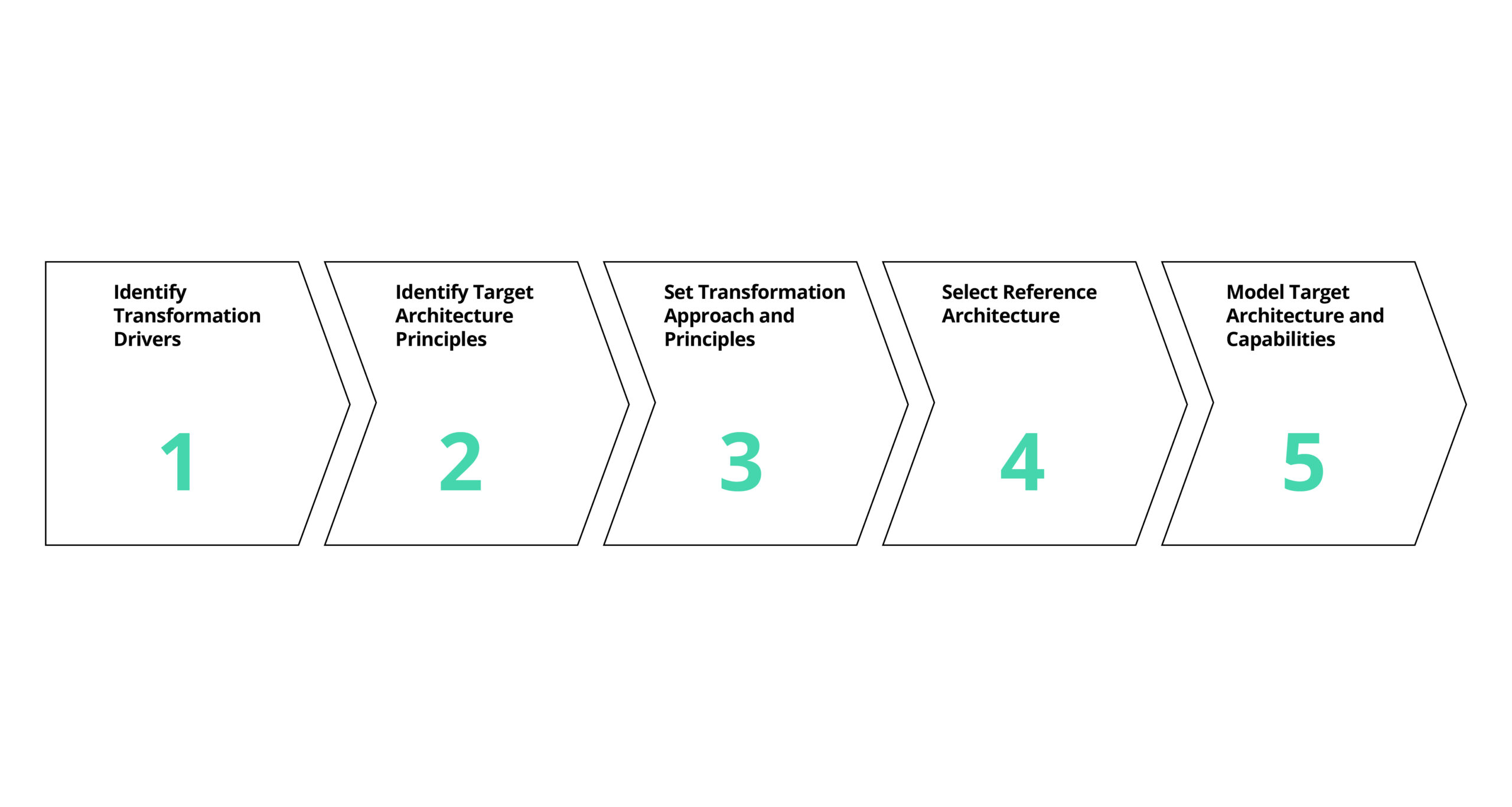 Identify Transformation Drivers

1

Identify Target Architecture Principles

2

Set Transformation Approach and Principles

3

Select Reference Architecture

4

Model Target Architecture and Capabilities

5